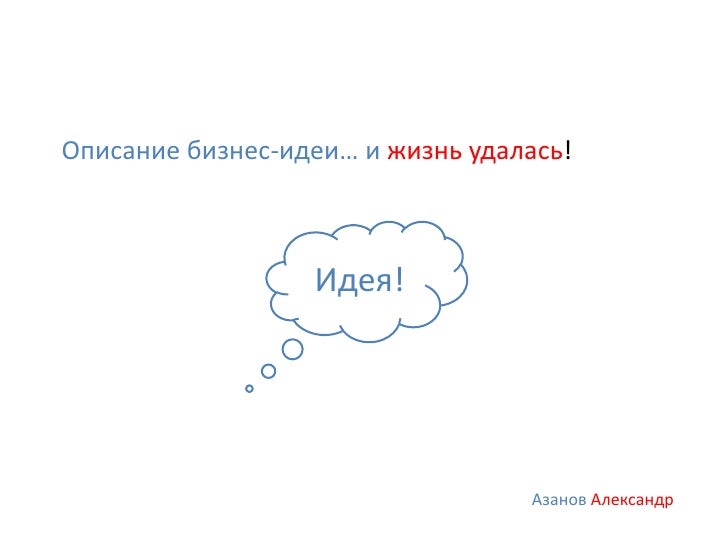 Описание бизнес-идеи… и жизнь удалась!

Идея!

Азанов Александр